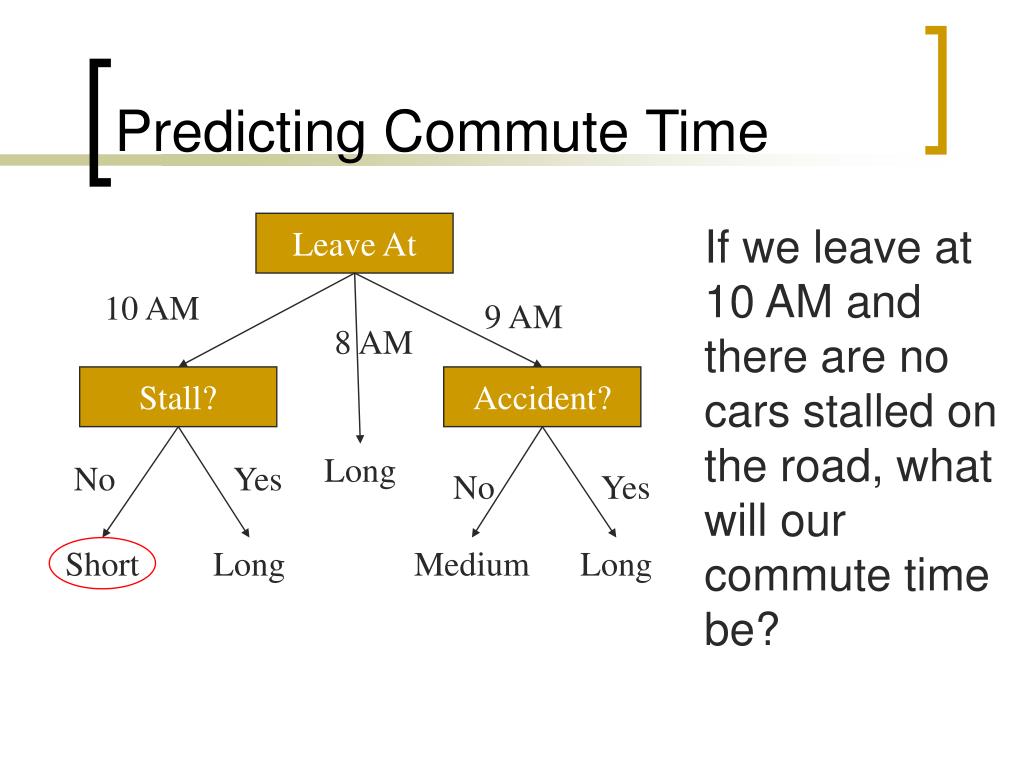 Predicting Commute Time

Leave At

10 AM

8 AM

9 AM

Stall?

Accident?

No

Yes

Long

No

Yes

Short

Long

Medium

Long

If we leave at 10 AM and there are no cars stalled on the road, what will our commute time be?